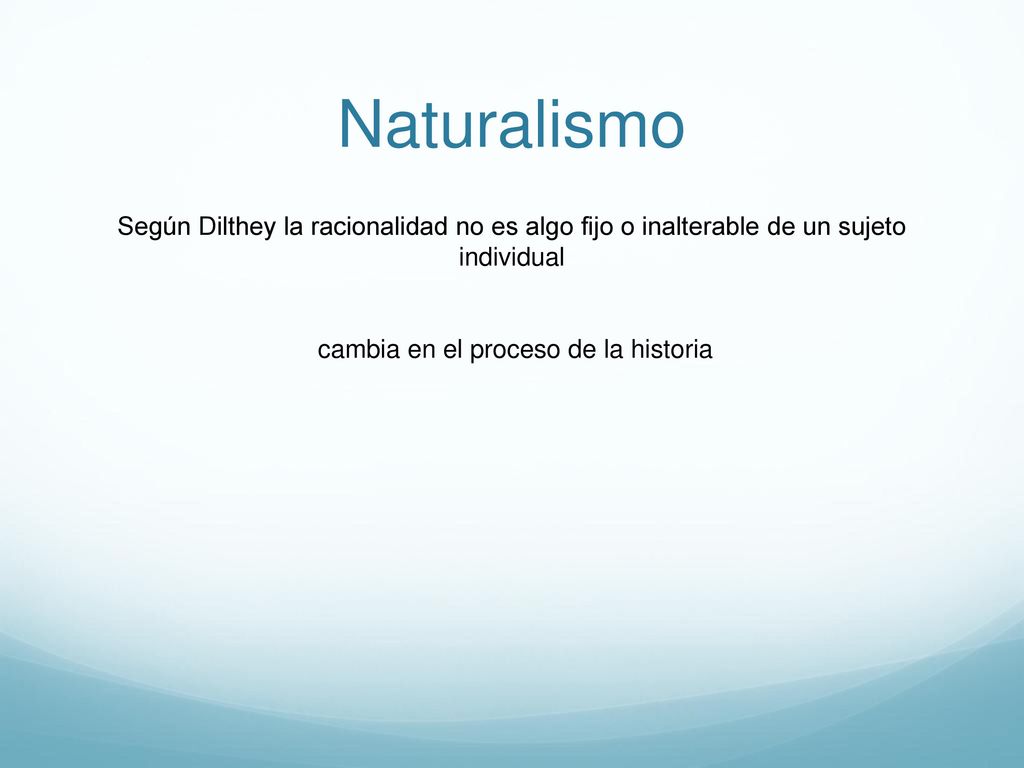 Naturalismo

Según Dilthey la racionalidad no es algo fijo o inalterable de un sujeto individual

cambia en el proceso de la historia